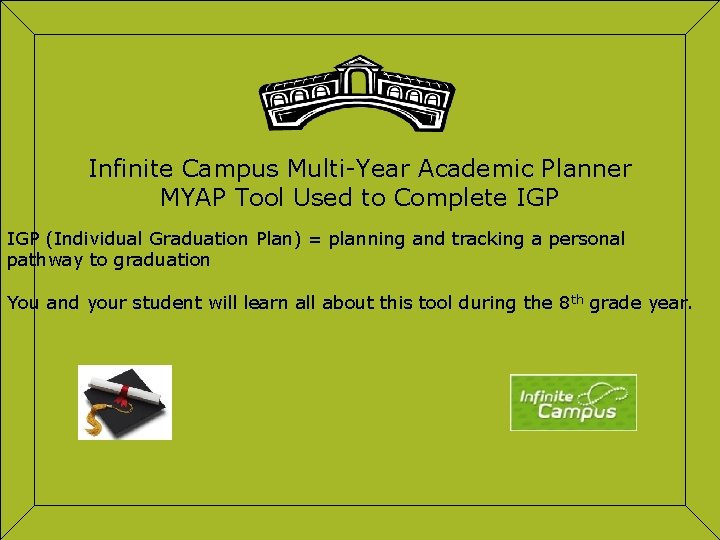 Infinite Campus Multi-Year Academic Planner
MYAP Tool Used to Complete IGP

IGP (Individual Graduation Plan) = planning and tracking a personal pathway to graduation

You and your student will learn all about this tool during the 8$^{th}$ grade year.

Infinite Campus